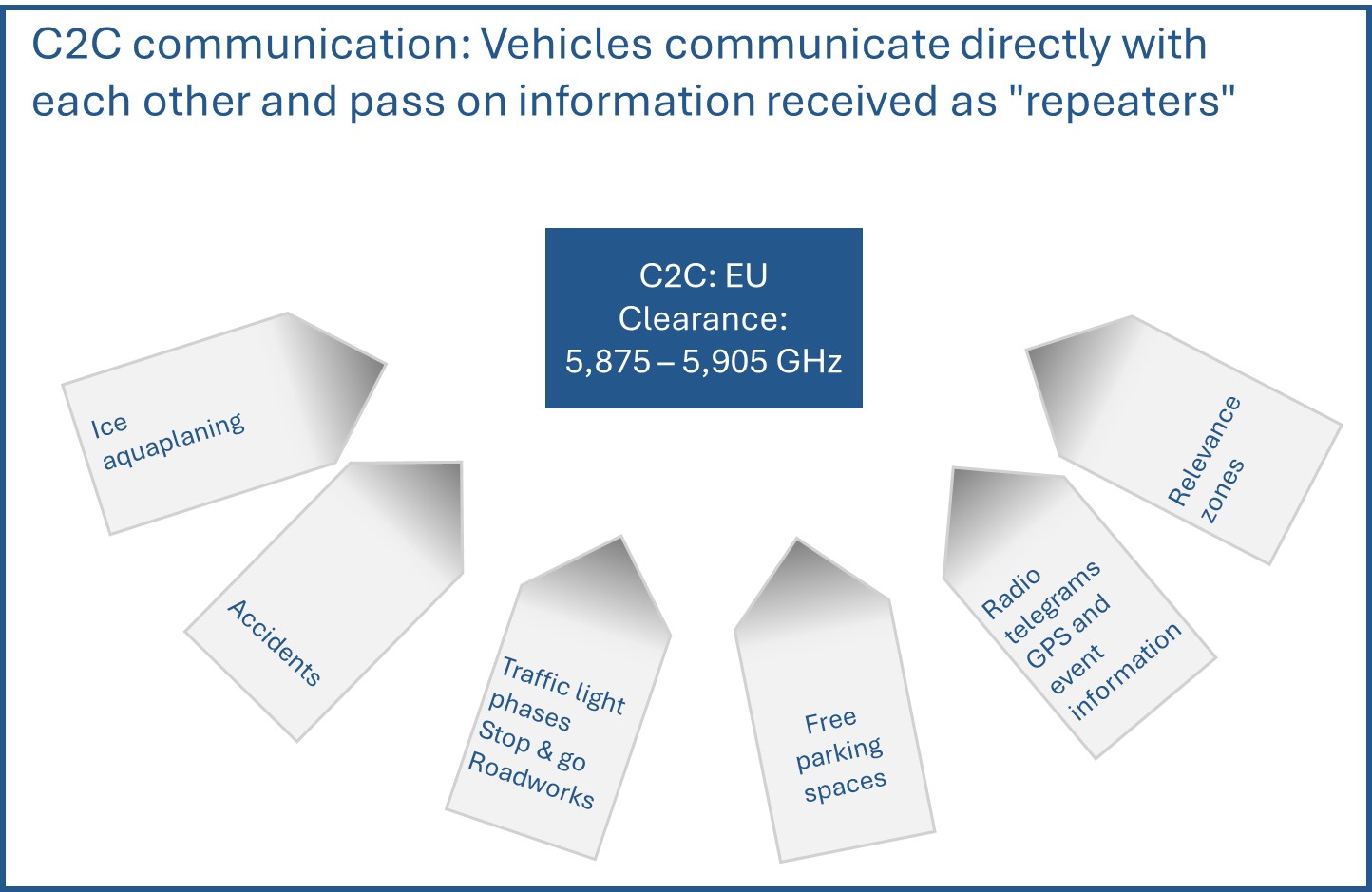 C2C communication: Vehicles communicate directly with each other and pass on information received as "repeaters"

C2C: EU
Clearance:
5,875 – 5,905 GHz

Ice
aquaplaning

Accidents

Traffic light
phases
Stop & go
Roadworks

Free
parking
spaces

Radio
telegrams
GPS and
event
information

Relevance
zones